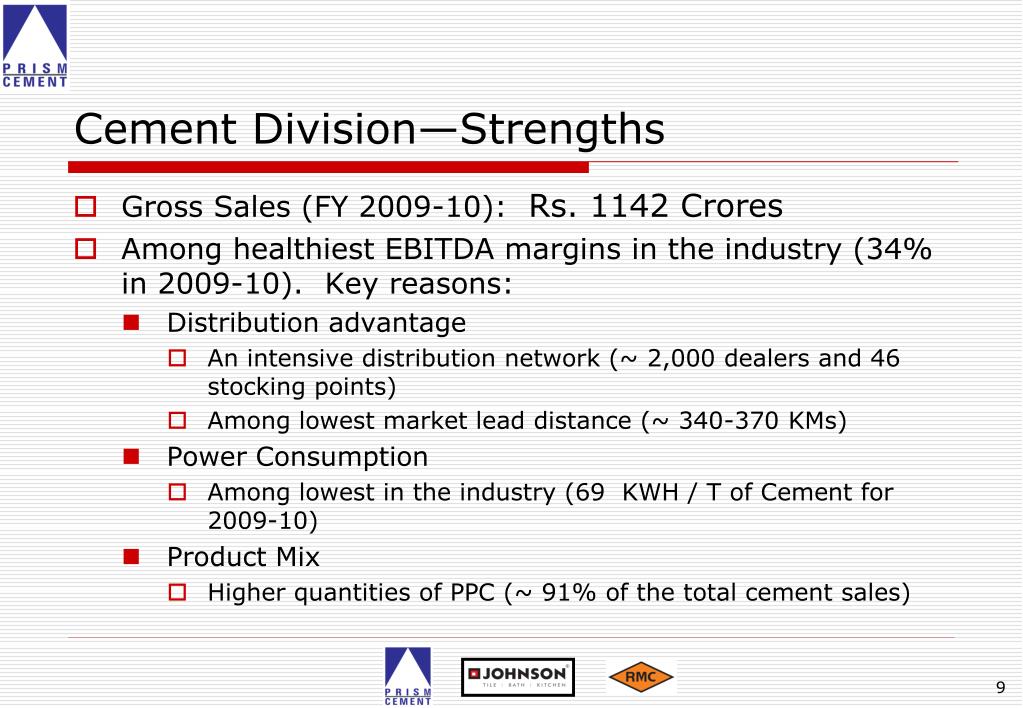 PRISM CEMENT

Cement Division—Strengths

Gross Sales (FY 2009-10): Rs. 1142 Crores

Among healthiest EBITDA margins in the industry (34% in 2009-10). Key reasons:

Distribution advantage

An intensive distribution network (~ 2,000 dealers and 46 stocking points)

Among lowest market lead distance (~ 340-370 KMs)

Power Consumption

Among lowest in the industry (69 KWH / T of Cement for 2009-10)

Product Mix

Higher quantities of PPC (~ 91% of the total cement sales)

PRISM CEMENT

JOHNSON TILE | BATH | KITCHEN

RMC

9